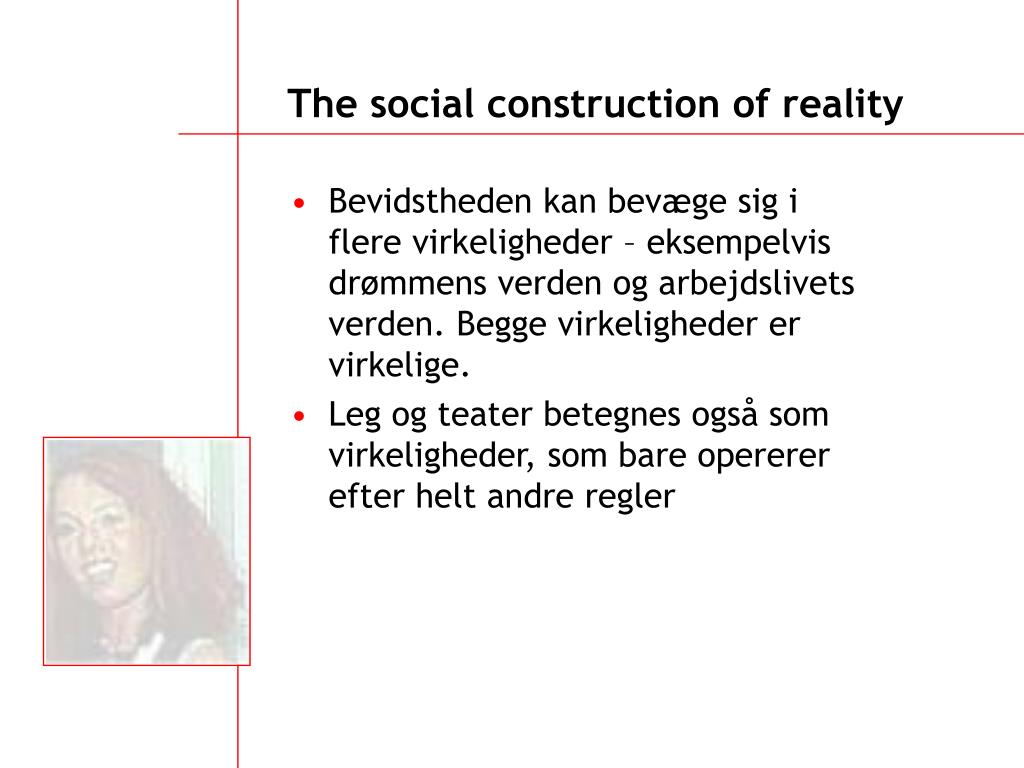 The social construction of reality

• Bevidstheden kan bevæge sig i flere virkeligheder – eksempelvis drømmens verden og arbejdslivets verden. Begge virkeligheder er virkelige.
• Leg og teater betegnes også som virkeligheder, som bare opererer efter helt andre regler